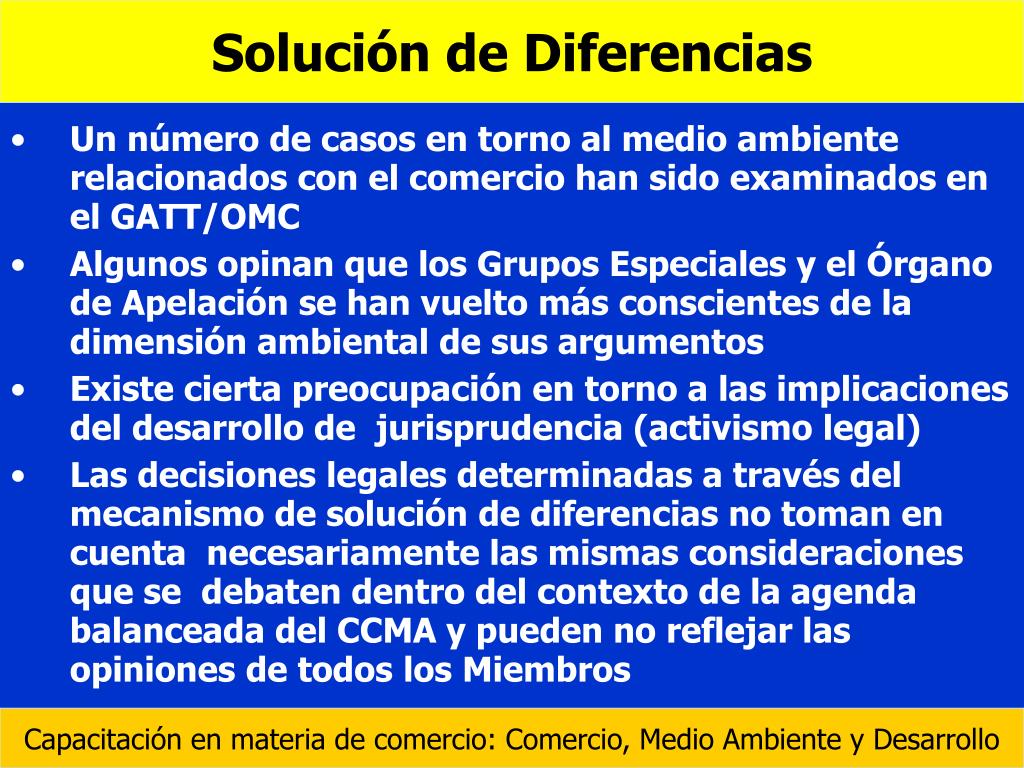 Solución de Diferencias

• Un número de casos en torno al medio ambiente relacionados con el comercio han sido examinados en el GATT/OMC
• Algunos opinan que los Grupos Especiales y el Órgano de Apelación se han vuelto más conscientes de la dimensión ambiental de sus argumentos
• Existe cierta preocupación en torno a las implicaciones del desarrollo de jurisprudencia (activismo legal)
• Las decisiones legales determinadas a través del mecanismo de solución de diferencias no toman en cuenta necesariamente las mismas consideraciones que se debaten dentro del contexto de la agenda balanceada del CCMA y pueden no reflejar las opiniones de todos los Miembros

Capacitación en materia de comercio: Comercio, Medio Ambiente y Desarrollo